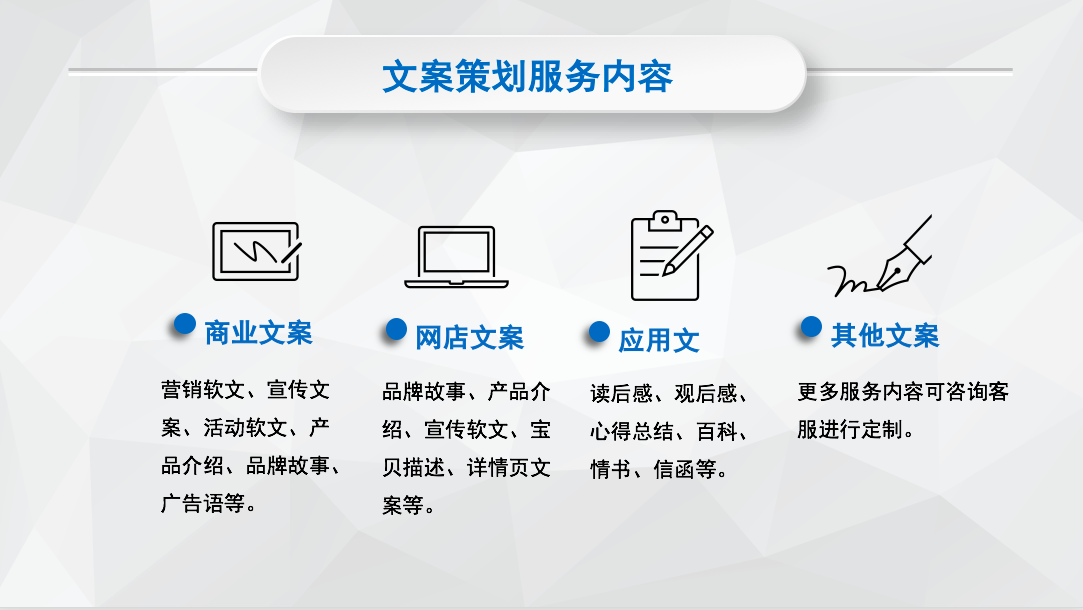 文案策划服务内容

商业文案

营销软文、宣传文案、活动软文、产品介绍、品牌故事、广告语等。

网店文案

品牌故事、产品介绍、宣传软文、宝贝描述、详情页文案等。

应用文

读后感、观后感、心得总结、百科、情书、信函等。

其他文案

更多服务内容可咨询客服进行定制。